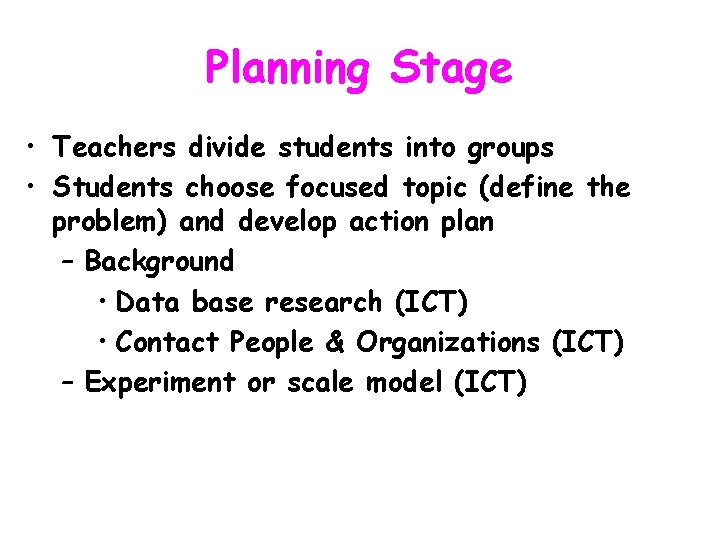 Planning Stage

• Teachers divide students into groups
• Students choose focused topic (define the problem) and develop action plan
– Background
• Data base research (ICT)
• Contact People & Organizations (ICT)
– Experiment or scale model (ICT)